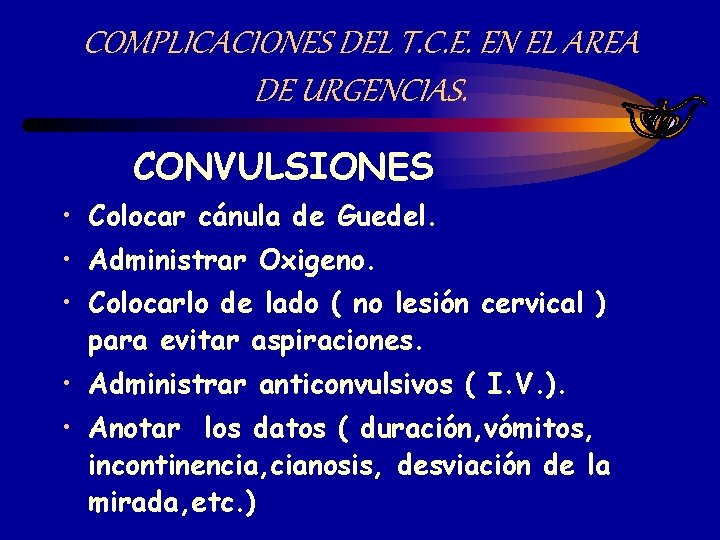 COMPLICACIONES DEL T.C.E. EN EL AREA DE URGENCIAS.

CONVULSIONES

• Colocar cánula de Guedel.
• Administrar Oxigeno.
• Colocarlo de lado ( no lesión cervical ) para evitar aspiraciones.
• Administrar anticonvulsivos ( I.V.).
• Anotar los datos ( duración,vómitos, incontinencia,cianosis, desviación de la mirada,etc.)